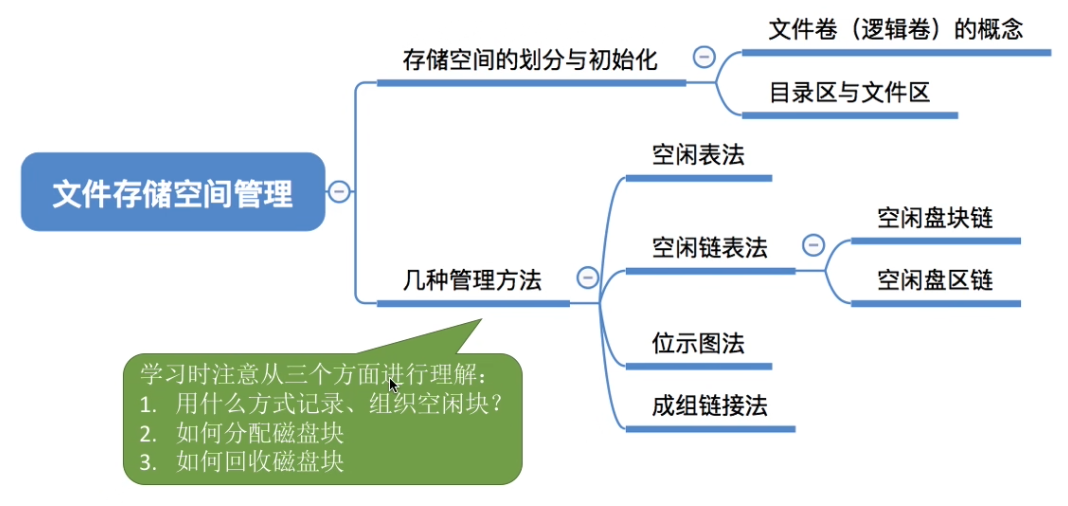 文件存储空间管理

存储空间的划分与初始化

文件卷（逻辑卷）的概念

目录区与文件区

几种管理方法

空闲表法

空闲链表法

空闲盘块链

空闲盘区链

位示图法

成组链接法

学习时注意从三个方面进行理解：
1. 用什么方式记录、组织空闲块？
2. 如何分配磁盘块
3. 如何回收磁盘块